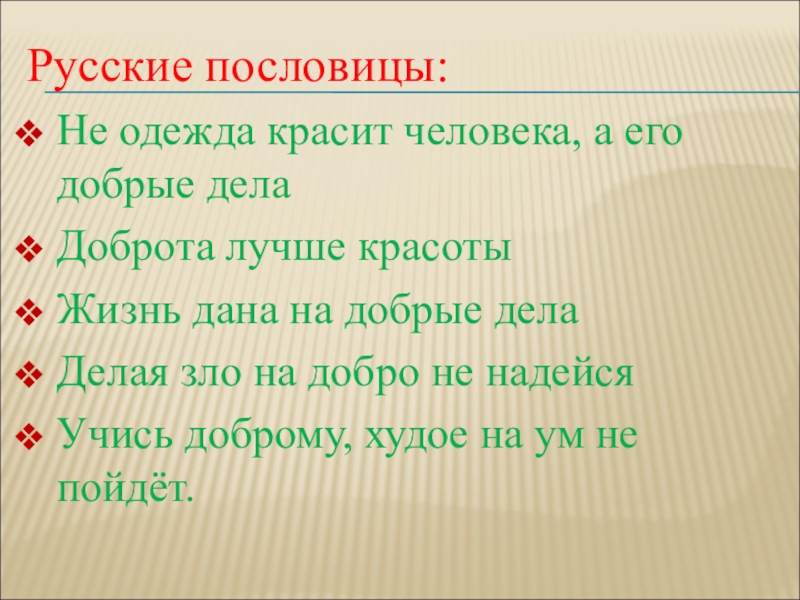 Русские пословицы:

❖ Не одежда красит человека, а его добрые дела
❖ Доброта лучше красоты
❖ Жизнь дана на добрые дела
❖ Делая зло на добро не надейся
❖ Учись доброму, худое на ум не пойдёт.